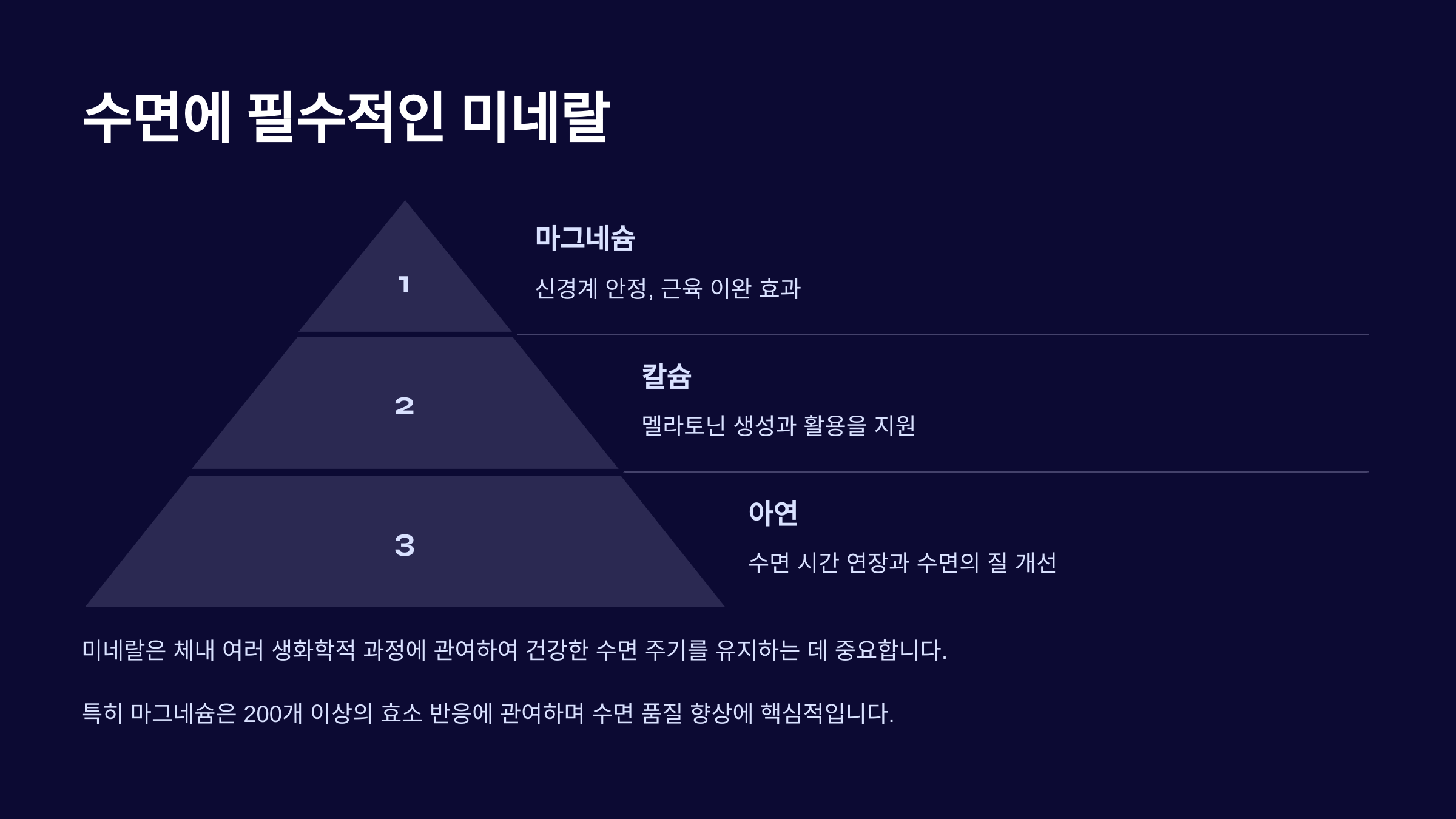 수면에 필수적인 미네랄

1

마그네슘

신경계 안정, 근육 이완 효과

2

칼슘

멜라토닌 생성과 활용을 지원

3

아연

수면 시간 연장과 수면의 질 개선

미네랄은 체내 여러 생화학적 과정에 관여하여 건강한 수면 주기를 유지하는 데 중요합니다.

특히 마그네슘은 200개 이상의 효소 반응에 관여하며 수면 품질 향상에 핵심적입니다.